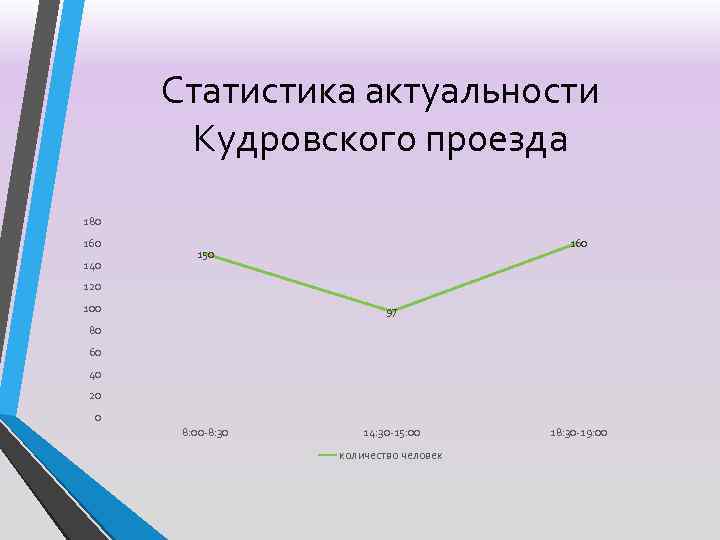 Статистика актуальности Кудровского проезда

180
160
140
120
100
80
60
40
20
0

150
97
160

8:00-8:30
14:30-15:00
18:30-19:00

количество человек